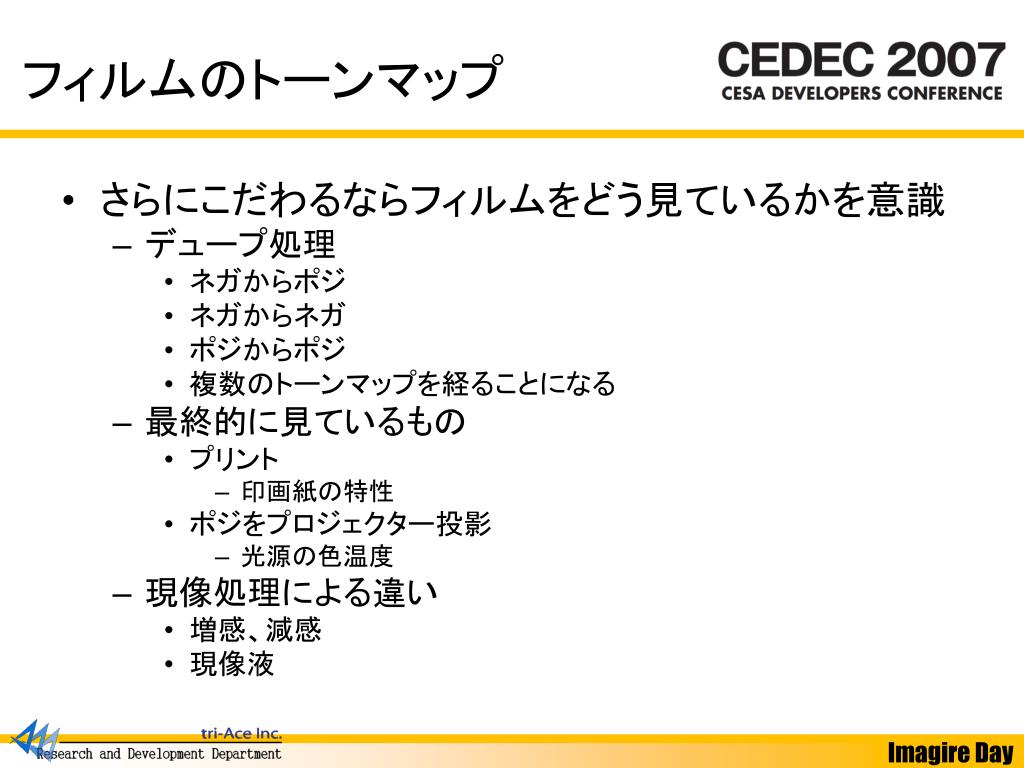 フィルムのトーンマップ

CEDEC 2007
CESA DEVELOPERS CONFERENCE

• さらにこだわるならフィルムをどう見ているかを意識
– デュープ処理
• ネガからポジ
• ネガからネガ
• ポジからポジ
• 複数のトーンマップを経ることになる
– 最終的に見ているもの
• プリント
– 印画紙の特性
• ポジをプロジェクター投影
– 光源の色温度
– 現像処理による違い
• 増感、減感
• 現像液

tri-Ace Inc.
Research and Development Department

Imagire Day